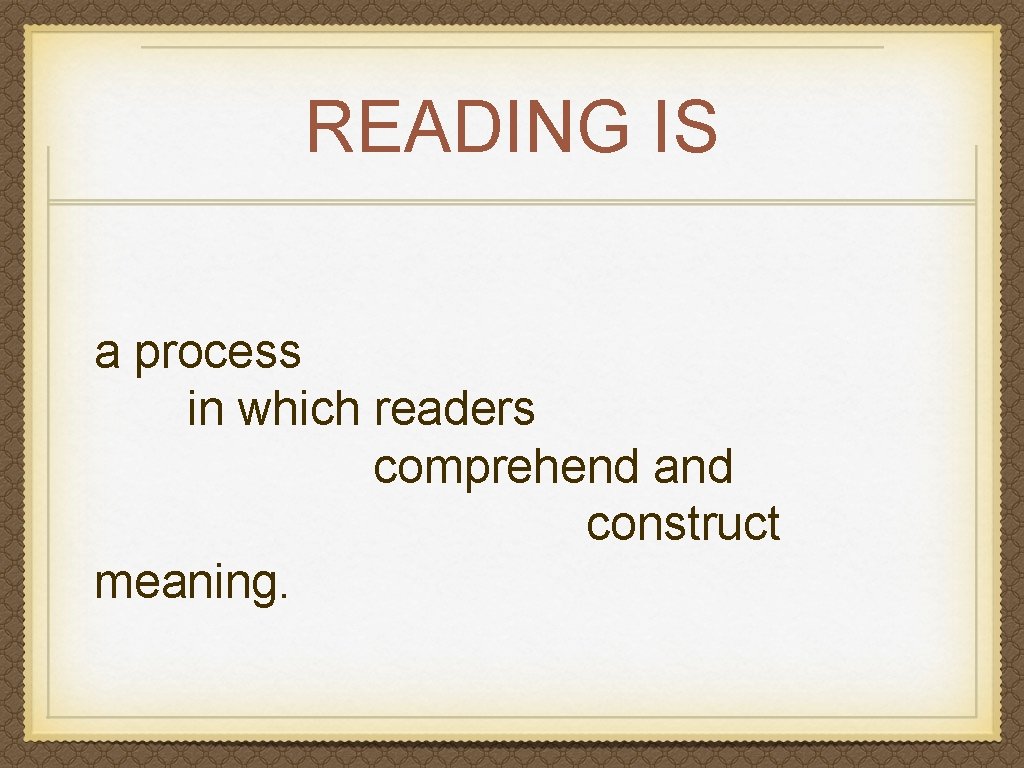 READING IS

a process
in which readers
comprehend and
construct
meaning.